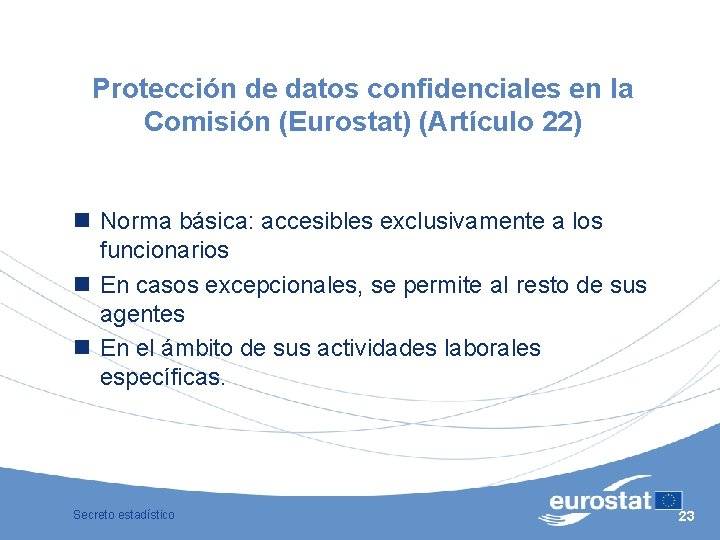 Protección de datos confidenciales en la Comisión (Eurostat) (Artículo 22)

Norma básica: accesibles exclusivamente a los funcionarios

En casos excepcionales, se permite al resto de sus agentes

En el ámbito de sus actividades laborales específicas.

Secreto estadístico

eurostat

23